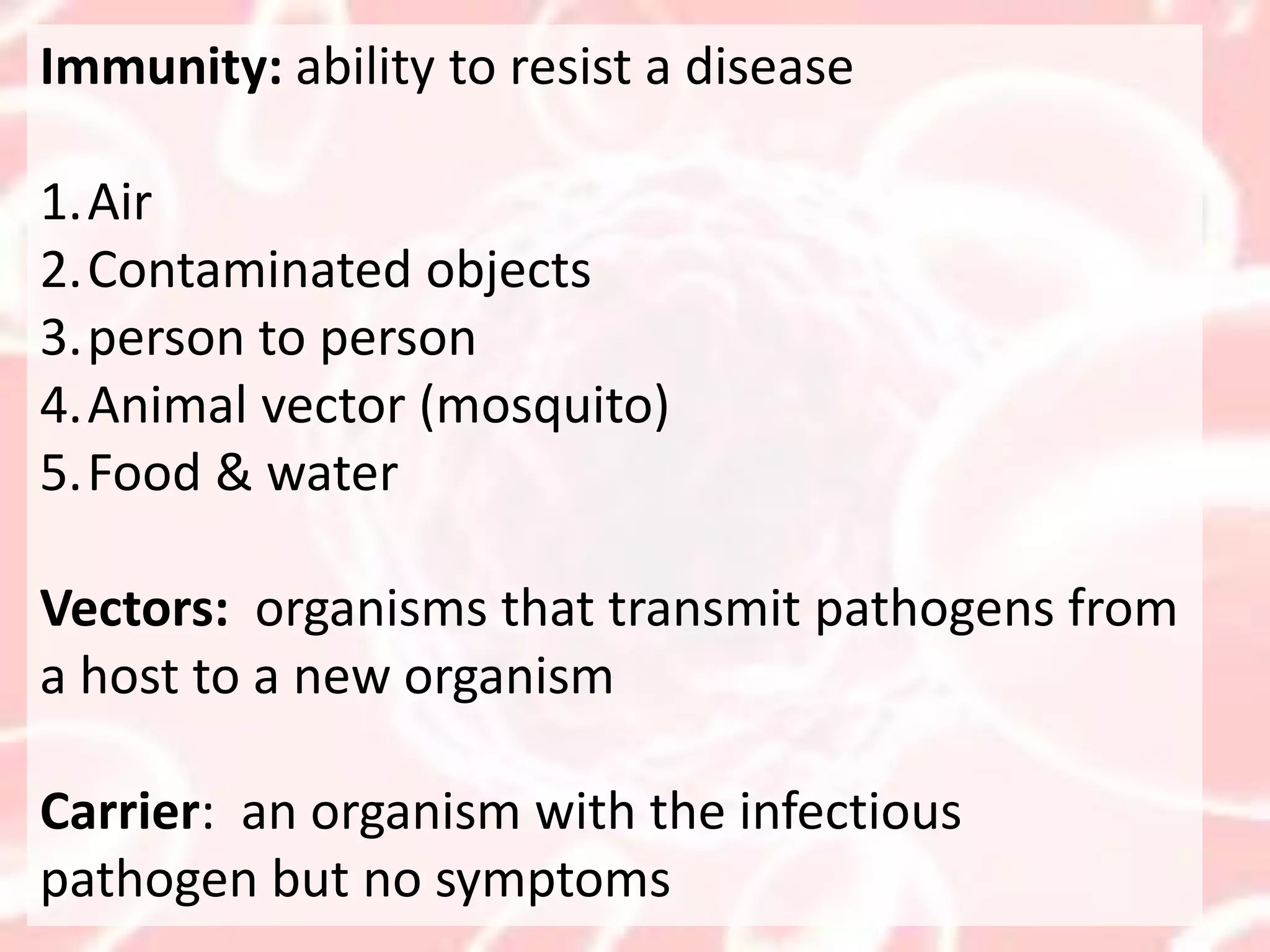 Immunity: ability to resist a disease

1. Air
2. Contaminated objects
3. person to person
4. Animal vector (mosquito)
5. Food & water

Vectors: organisms that transmit pathogens from a host to a new organism

Carrier: an organism with the infectious pathogen but no symptoms